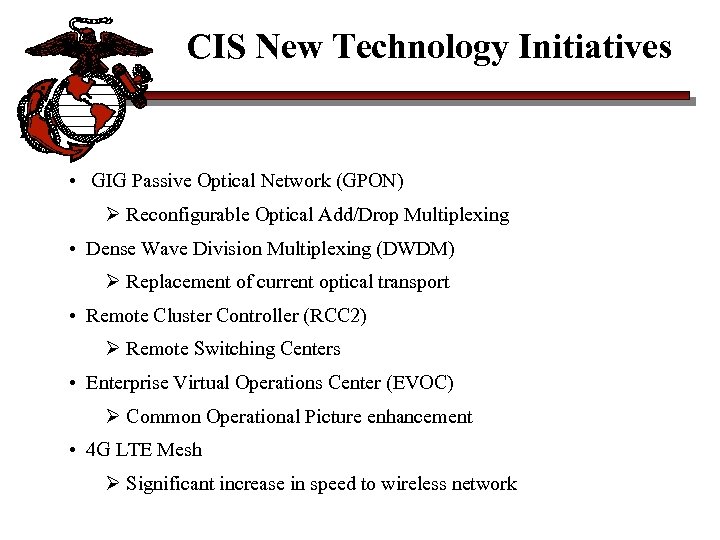 CIS New Technology Initiatives

• GIG Passive Optical Network (GPON)

➢ Reconfigurable Optical Add/Drop Multiplexing

• Dense Wave Division Multiplexing (DWDM)

➢ Replacement of current optical transport

• Remote Cluster Controller (RCC2)

➢ Remote Switching Centers

• Enterprise Virtual Operations Center (EVOC)

➢ Common Operational Picture enhancement

• 4G LTE Mesh

➢ Significant increase in speed to wireless network